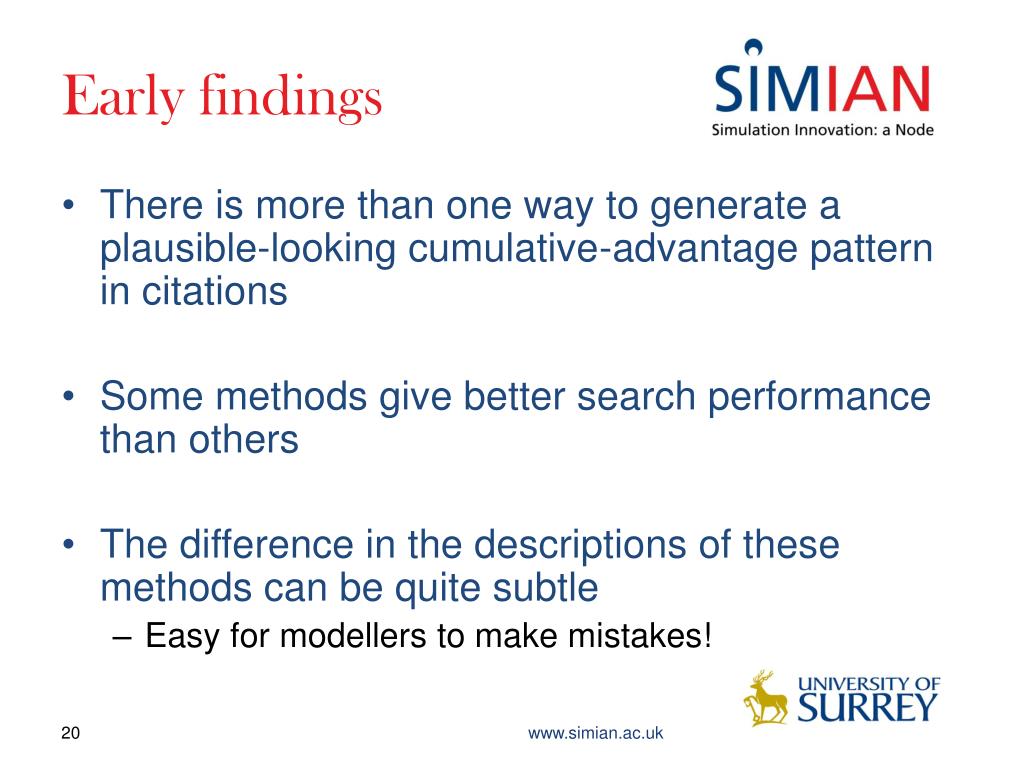 Early findings

SIMIAN
Simulation Innovation: a Node

• There is more than one way to generate a plausible-looking cumulative-advantage pattern in citations

• Some methods give better search performance than others

• The difference in the descriptions of these methods can be quite subtle
– Easy for modellers to make mistakes!

UNIVERSITY OF SURREY

20

www.simian.ac.uk